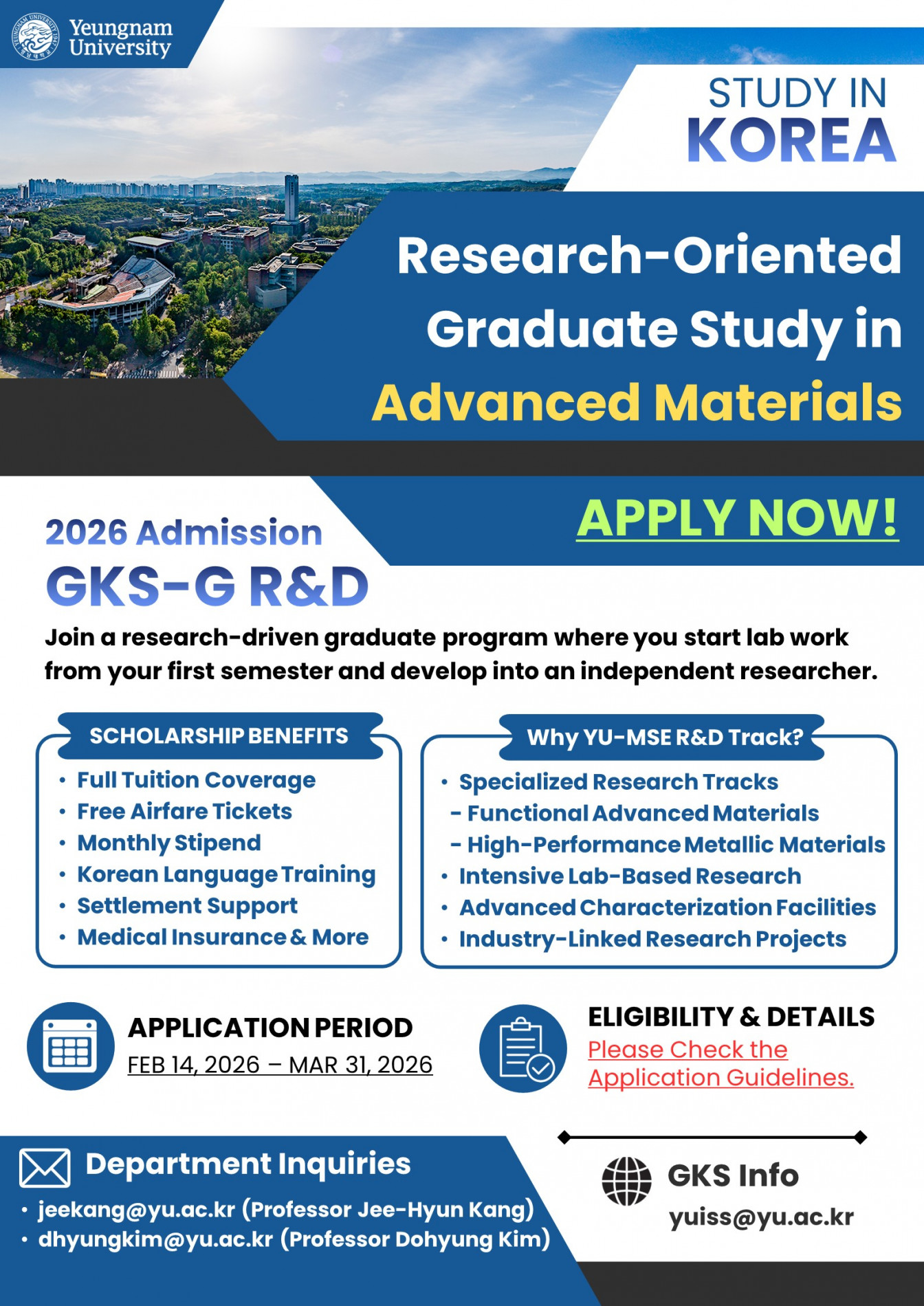 Yeungnam University

STUDY IN KOREA

Research-Oriented Graduate Study in Advanced Materials

APPLY NOW!

2026 Admission
GKS-G R&D

Join a research-driven graduate program where you start lab work from your first semester and develop into an independent researcher.

SCHOLARSHIP BENEFITS
• Full Tuition Coverage
• Free Airfare Tickets
• Monthly Stipend
• Korean Language Training
• Settlement Support
• Medical Insurance & More

Why YU-MSE R&D Track?
• Specialized Research Tracks
- Functional Advanced Materials
- High-Performance Metallic Materials
• Intensive Lab-Based Research
• Advanced Characterization Facilities
• Industry-Linked Research Projects

APPLICATION PERIOD
FEB 14, 2026 – MAR 31, 2026

ELIGIBILITY & DETAILS
Please Check the Application Guidelines.

Department Inquiries
• jeekang@yu.ac.kr (Professor Jee-Hyun Kang)
• dhyungkim@yu.ac.kr (Professor Dohyung Kim)

GKS Info
yuiss@yu.ac.kr